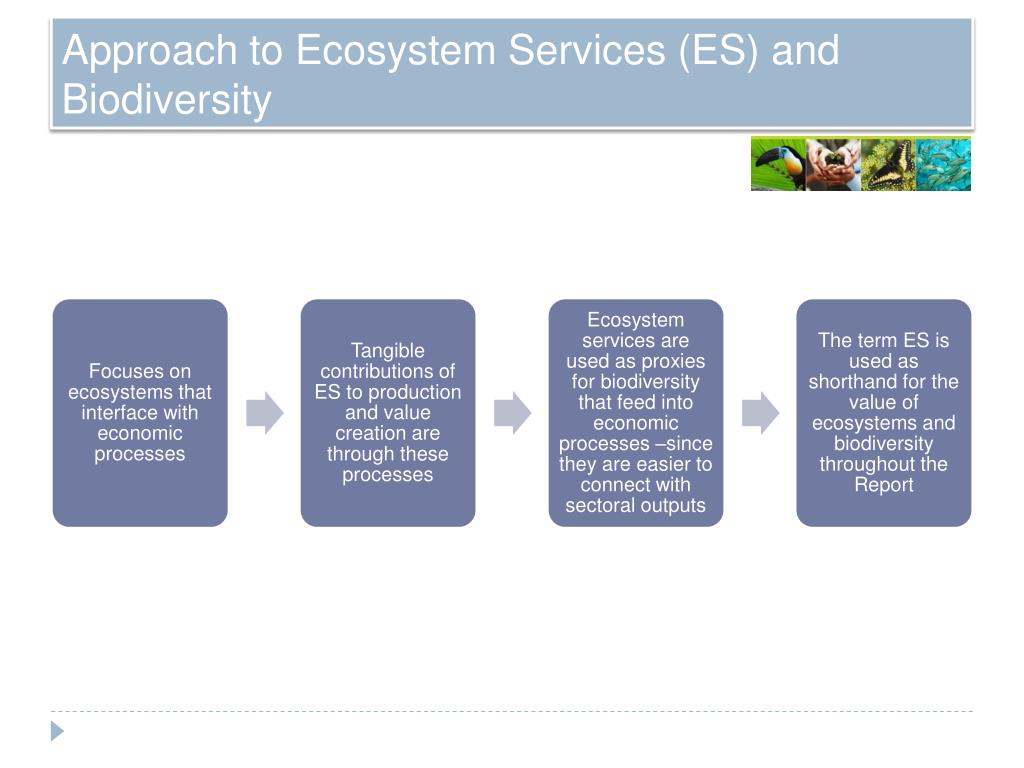 Approach to Ecosystem Services (ES) and Biodiversity

Focuses on ecosystems that interface with economic processes

Tangible contributions of ES to production and value creation are through these processes

Ecosystem services are used as proxies for biodiversity that feed into economic processes –since they are easier to connect with sectoral outputs

The term ES is used as shorthand for the value of ecosystems and biodiversity throughout the Report